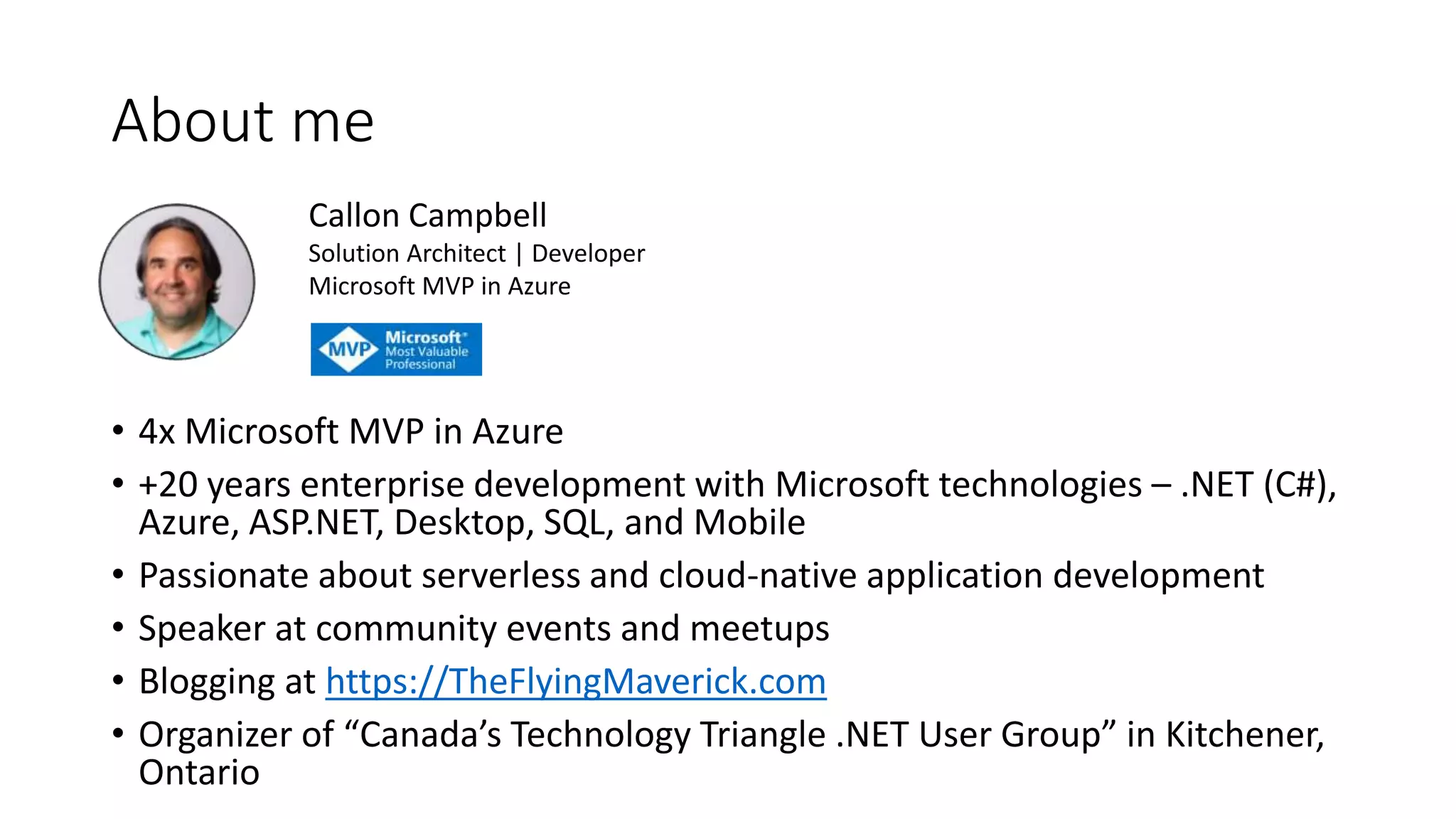 About me

Callon Campbell
Solution Architect | Developer
Microsoft MVP in Azure

MVP Microsoft® Most Valuable Professional

• 4x Microsoft MVP in Azure
• +20 years enterprise development with Microsoft technologies – .NET (C#), Azure, ASP.NET, Desktop, SQL, and Mobile
• Passionate about serverless and cloud-native application development
• Speaker at community events and meetups
• Blogging at https://TheFlyingMaverick.com
• Organizer of “Canada’s Technology Triangle .NET User Group” in Kitchener, Ontario